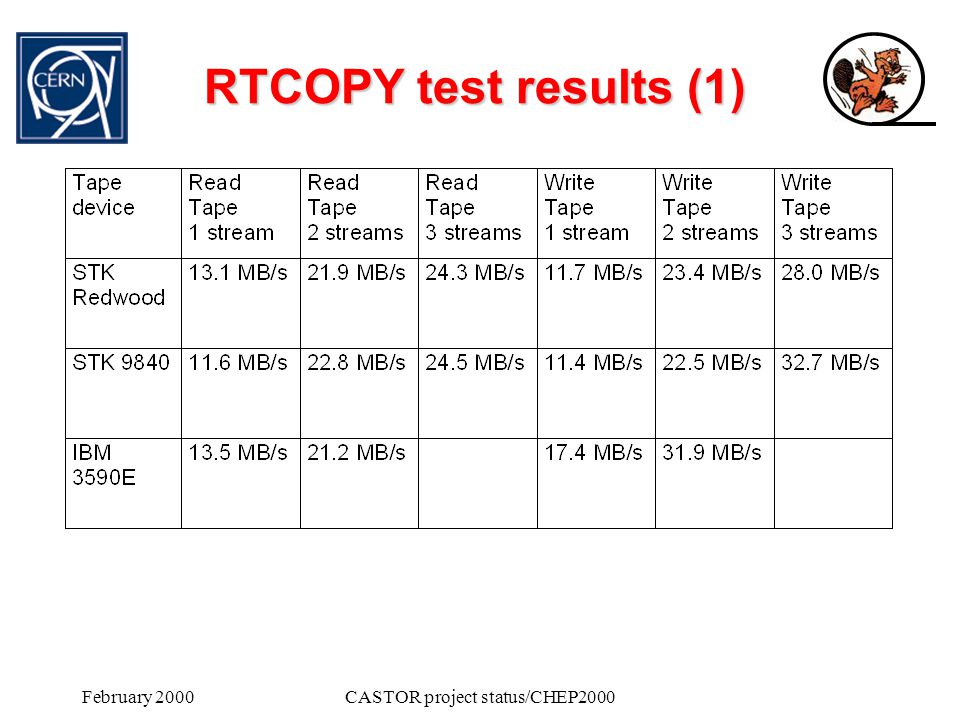 CERN

RTCOPY test results (1)

| Tape device | Read Tape 1 stream | Read Tape 2 streams | Read Tape 3 streams | Write Tape 1 stream | Write Tape 2 streams | Write Tape 3 streams |
|---|---|---|---|---|---|---|
| STK Redwood | 13.1 MB/s | 21.9 MB/s | 24.3 MB/s | 11.7 MB/s | 23.4 MB/s | 28.0 MB/s |
| STK 9840 | 11.6 MB/s | 22.8 MB/s | 24.5 MB/s | 11.4 MB/s | 22.5 MB/s | 32.7 MB/s |
| IBM 3590E | 13.5 MB/s | 21.2 MB/s | | 17.4 MB/s | 31.9 MB/s | |

February 2000

CASTOR project status/CHEP2000